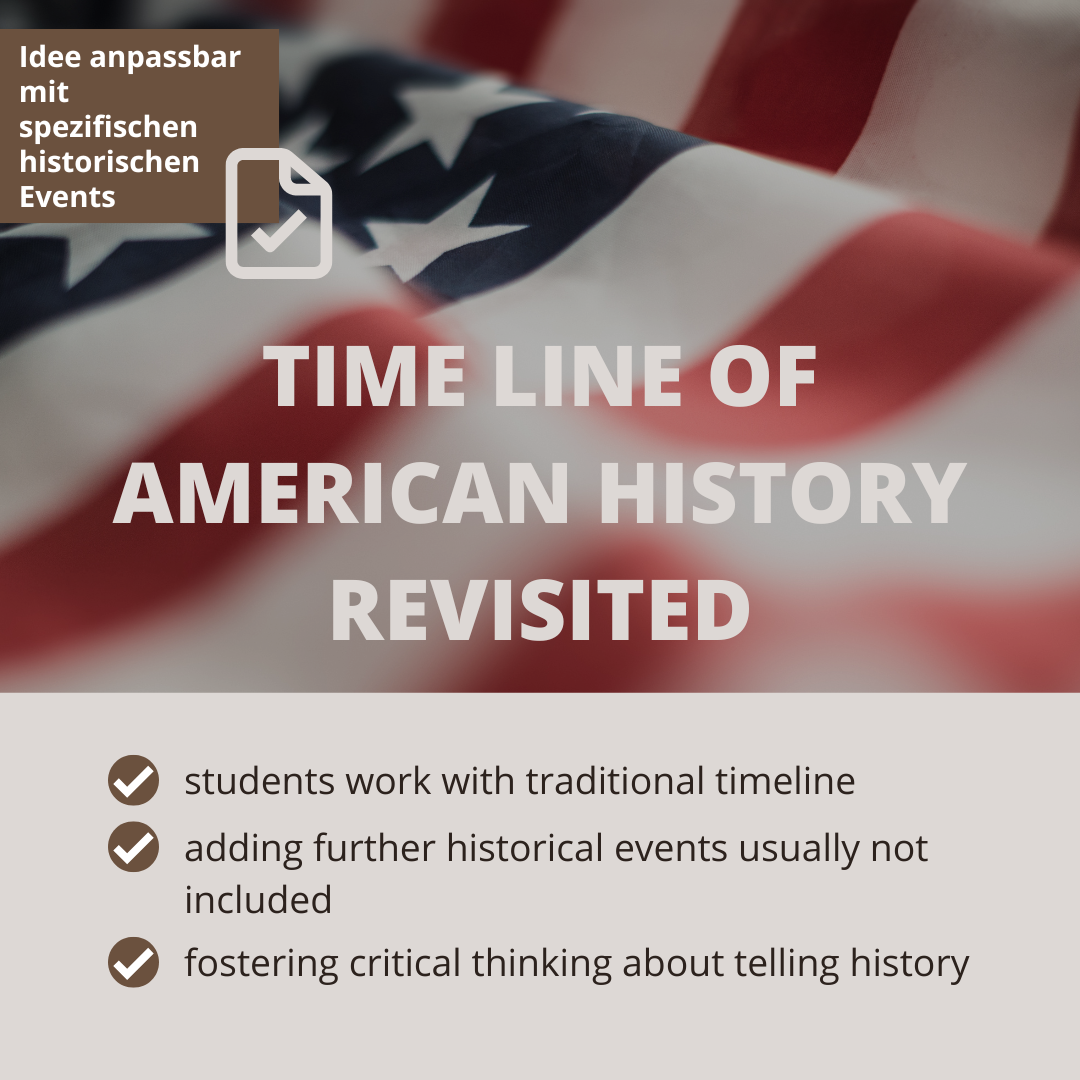 Idee anpassbar mit spezifischen historischen Events

TIME LINE OF AMERICAN HISTORY REVISITED

students work with traditional timeline

adding further historical events usually not included

fostering critical thinking about telling history